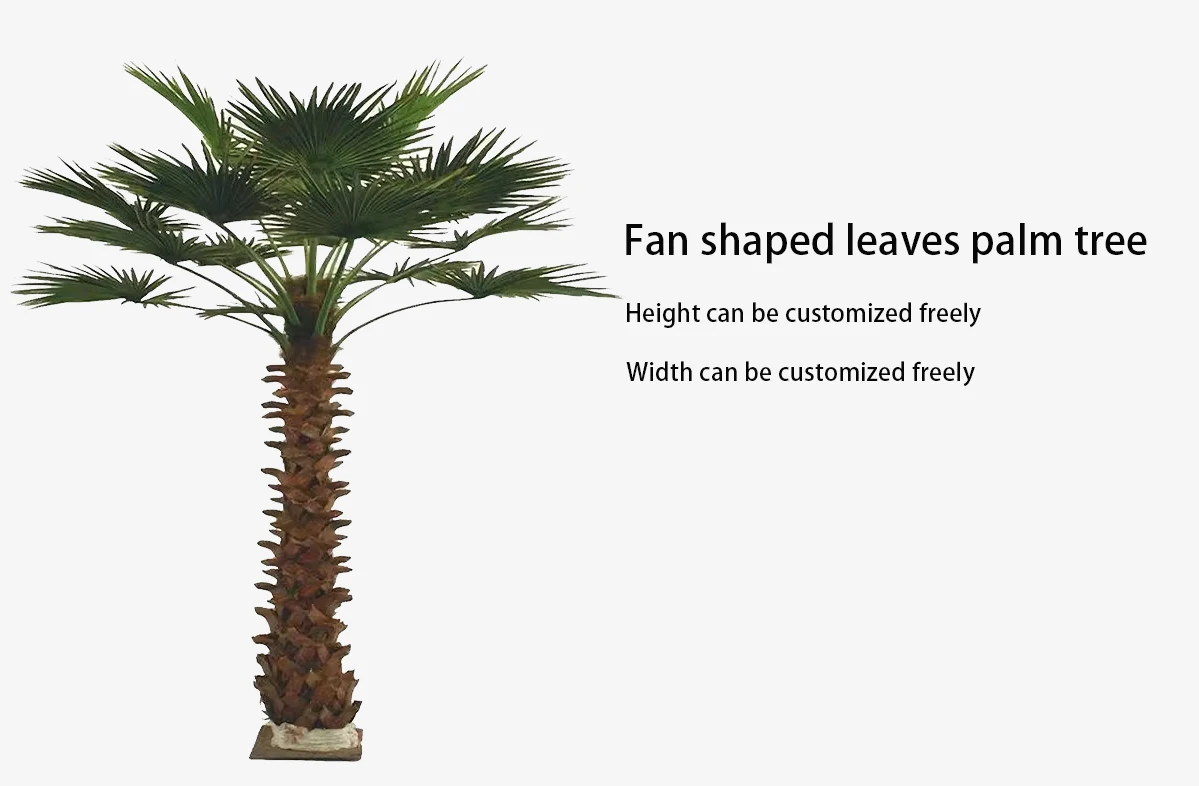 Fan shaped leaves palm tree

Height can be customized freely

Width can be customized freely